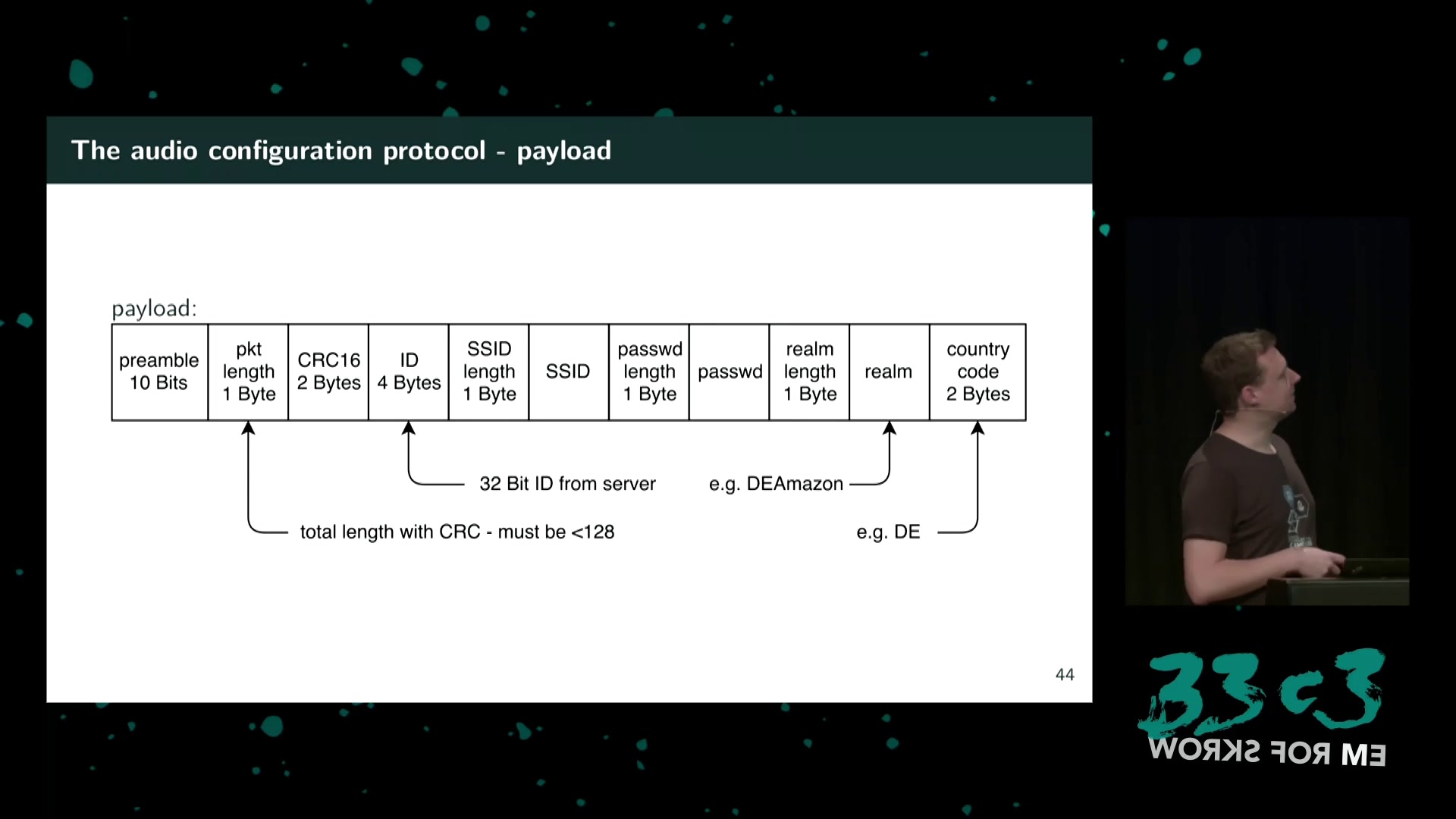 The audio configuration protocol - payload

payload:

| preamble 10 Bits | pkt length 1 Byte | CRC16 2 Bytes | ID 4 Bytes | SSID length 1 Byte | SSID | passwd length 1 Byte | passwd | realm length 1 Byte | realm | country code 2 Bytes |
|---|---|---|---|---|---|---|---|---|---|---|

32 Bit ID from server

e.g. DEAmazon

total length with CRC - must be <128

e.g. DE

44

33c3

WORKS FOR ME